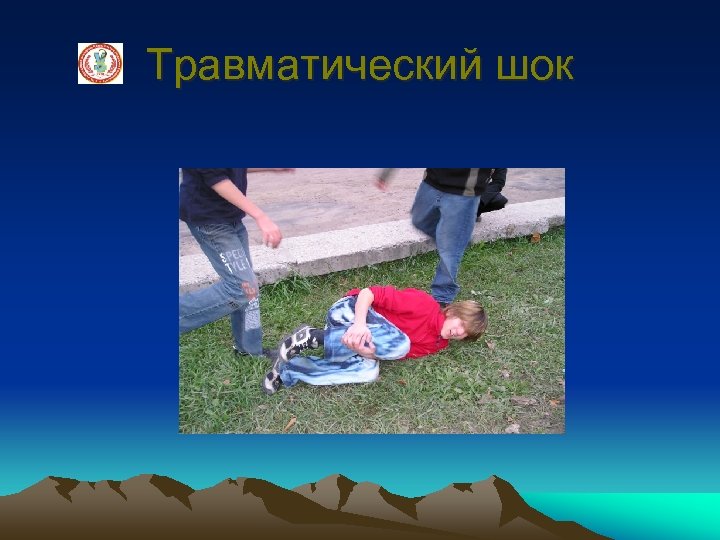 Травматический шок